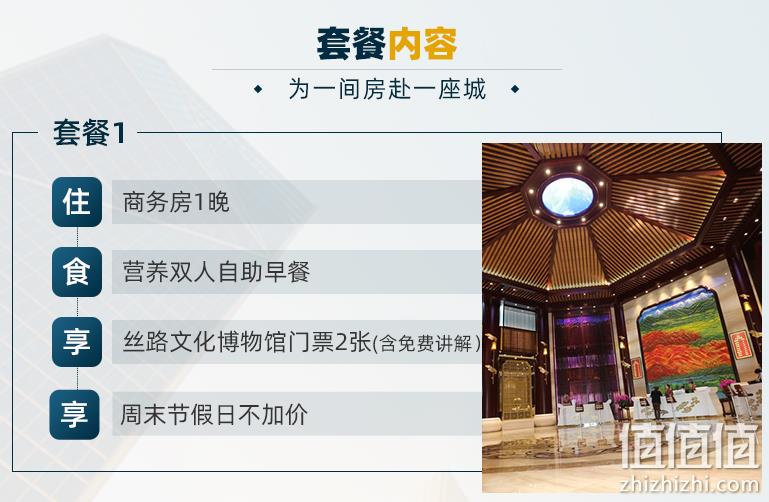 套餐内容

为一间房赴一座城

套餐1

住 商务房1晚

食 营养双人自助早餐

享 丝路文化博物馆门票2张(含免费讲解)

享 周末节假日不加价

值值值
zhizhizhi.com